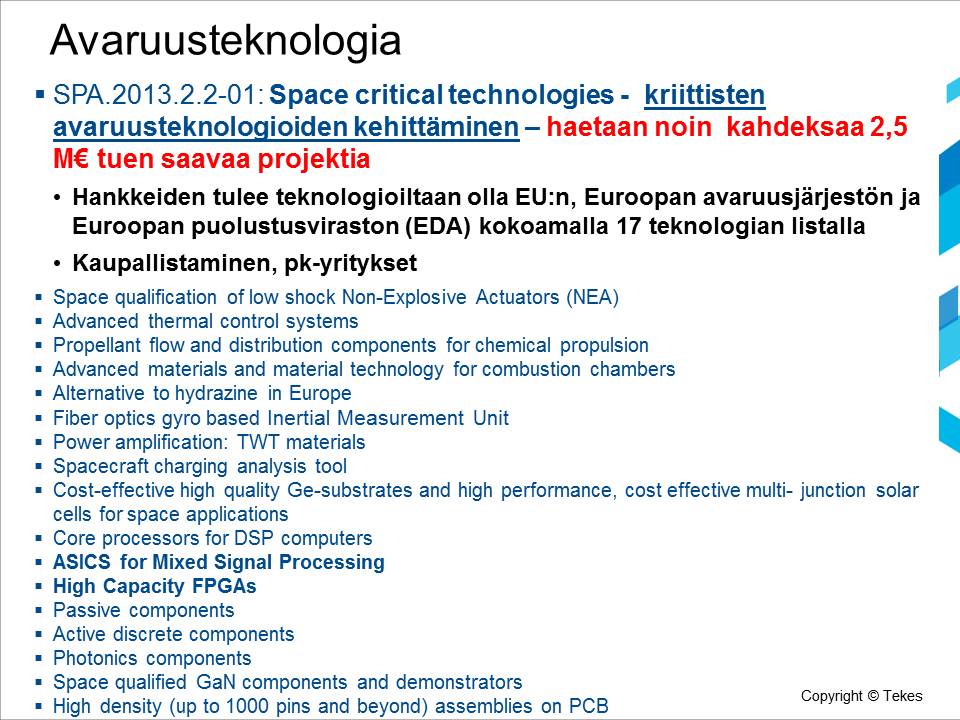 Avaruusteknologia

▪ SPA.2013.2.2-01: Space critical technologies - kriittisten avaruusteknologioiden kehittäminen – haetaan noin kahdeksaa 2,5 M€ tuen saavaa projektia

• Hankkeiden tulee teknologioiltaan olla EU:n, Euroopan avaruusjärjestön ja Euroopan puolustusviraston (EDA) kokoamalla 17 teknologian listalla

• Kaupallistaminen, pk-yritykset

▪ Space qualification of low shock Non-Explosive Actuators (NEA)
▪ Advanced thermal control systems
▪ Propellant flow and distribution components for chemical propulsion
▪ Advanced materials and material technology for combustion chambers
▪ Alternative to hydrazine in Europe
▪ Fiber optics gyro based Inertial Measurement Unit
▪ Power amplification: TWT materials
▪ Spacecraft charging analysis tool
▪ Cost-effective high quality Ge-substrates and high performance, cost effective multi- junction solar cells for space applications
▪ Core processors for DSP computers
▪ ASICS for Mixed Signal Processing
▪ High Capacity FPGAs
▪ Passive components
▪ Active discrete components
▪ Photonics components
▪ Space qualified GaN components and demonstrators
▪ High density (up to 1000 pins and beyond) assemblies on PCB

Copyright © Tekes